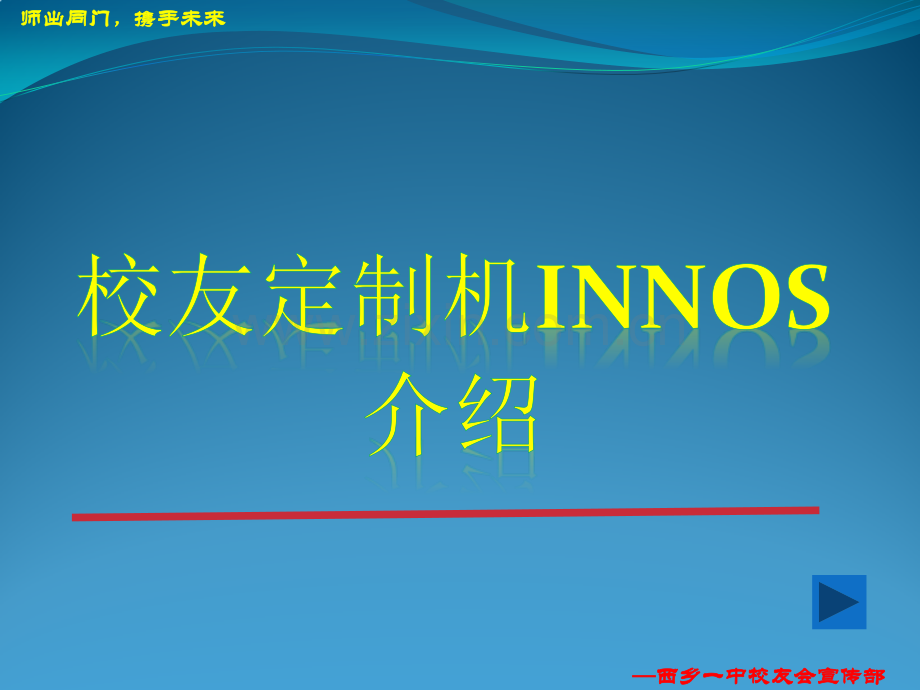 师出同门，携手未来

校友定制机INNOS介绍

—西乡一中校友会宣传部